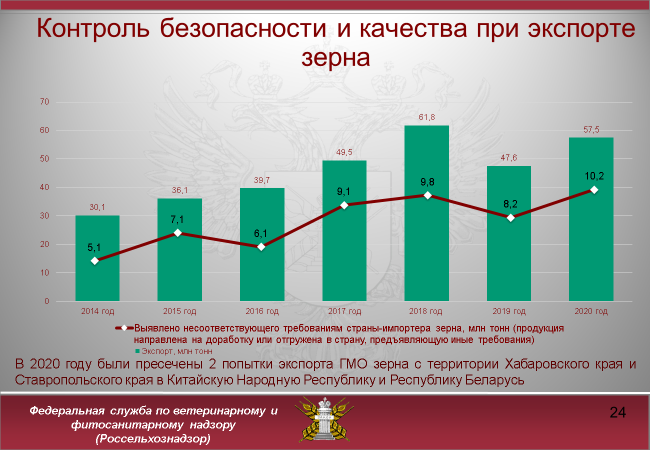 Контроль безопасности и качества при экспорте зерна

70
60
50
40
30
20
10
0

30,1
36,1
39,7
49,5
61,8
47,6
57,5

5,1
7,1
6,1
9,1
9,8
8,2
10,2

2014 год
2015 год
2016 год
2017 год
2018 год
2019 год
2020 год

Выявлено несоответствующего требованиям страны-импортера зерна, млн тонн (продукция направлена на доработку или отгружена в страну, предъявляющую иные требования)
Экспорт, млн тонн

В 2020 году были пресечены 2 попытки экспорта ГМО зерна с территории Хабаровского края и Ставропольского края в Китайскую Народную Республику и Республику Беларусь

Федеральная служба по ветеринарному и фитосанитарному надзору (Россельхознадзор)

24